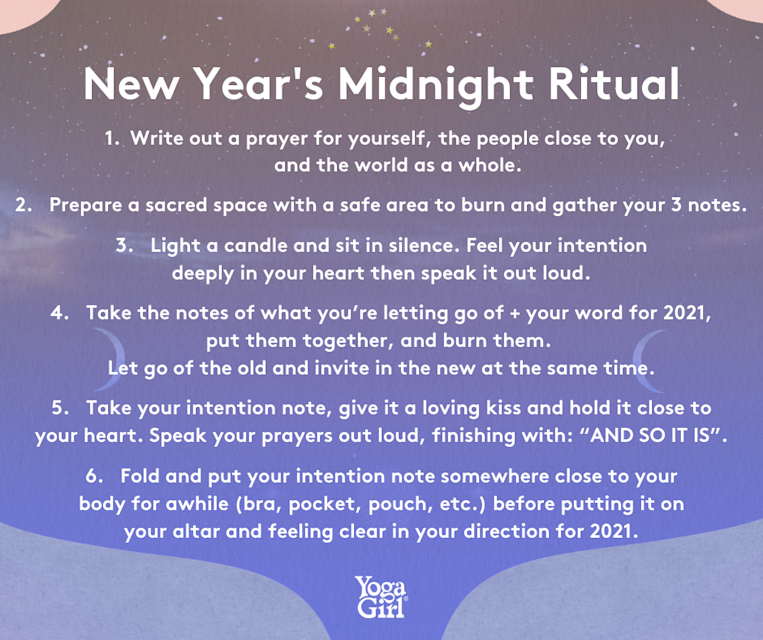 New Year's Midnight Ritual

1. Write out a prayer for yourself, the people close to you, and the world as a whole.

2. Prepare a sacred space with a safe area to burn and gather your 3 notes.

3. Light a candle and sit in silence. Feel your intention deeply in your heart then speak it out loud.

4. Take the notes of what you're letting go of + your word for 2021, put them together, and burn them. Let go of the old and invite in the new at the same time.

5. Take your intention note, give it a loving kiss and hold it close to your heart. Speak your prayers out loud, finishing with: "AND SO IT IS".

6. Fold and put your intention note somewhere close to your body for awhile (bra, pocket, pouch, etc.) before putting it on your altar and feeling clear in your direction for 2021.

Yoga Girl®